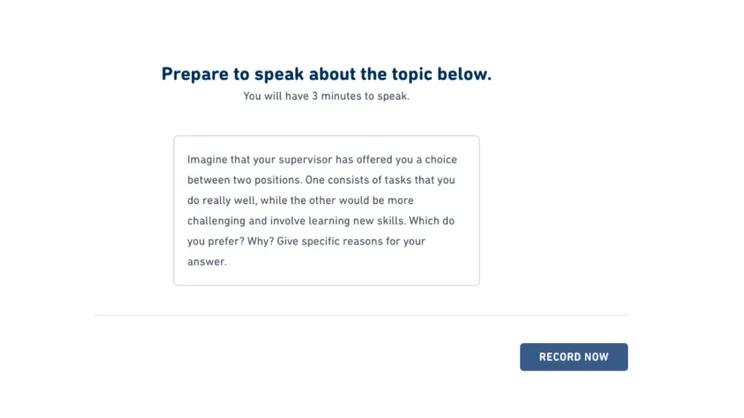 Prepare to speak about the topic below.

You will have 3 minutes to speak.

Imagine that your supervisor has offered you a choice between two positions. One consists of tasks that you do really well, while the other would be more challenging and involve learning new skills. Which do you prefer? Why? Give specific reasons for your answer.

RECORD NOW